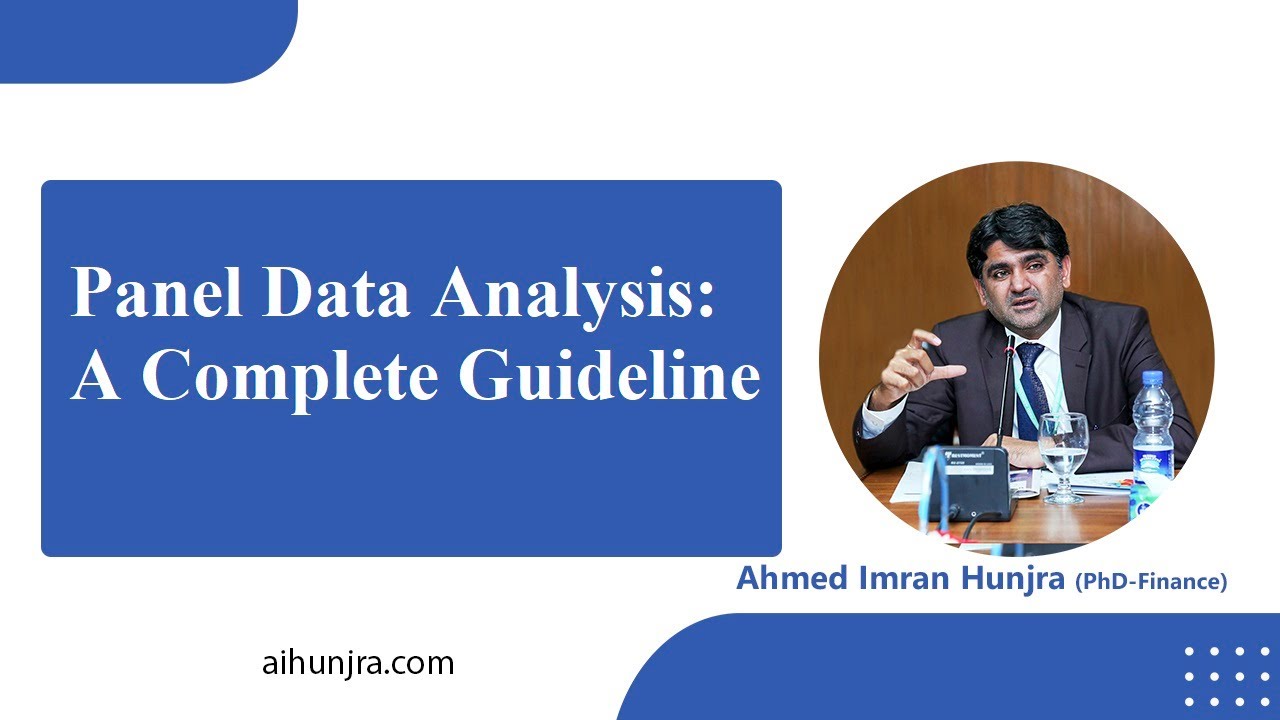 Panel Data Analysis: A Complete Guideline

Ahmed Imran Hunjra (PhD-Finance)

aihunjra.com